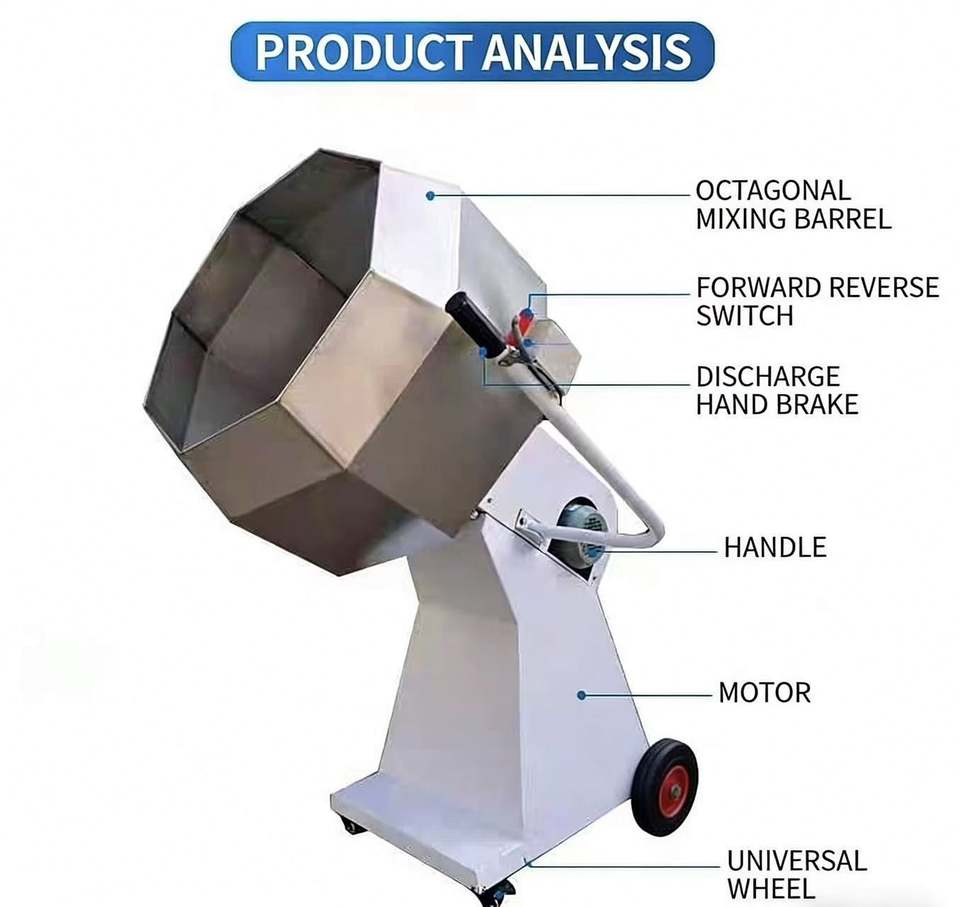 PRODUCT ANALYSIS

OCTAGONAL MIXING BARREL

FORWARD REVERSE SWITCH

DISCHARGE HAND BRAKE

HANDLE

MOTOR

UNIVERSAL WHEEL